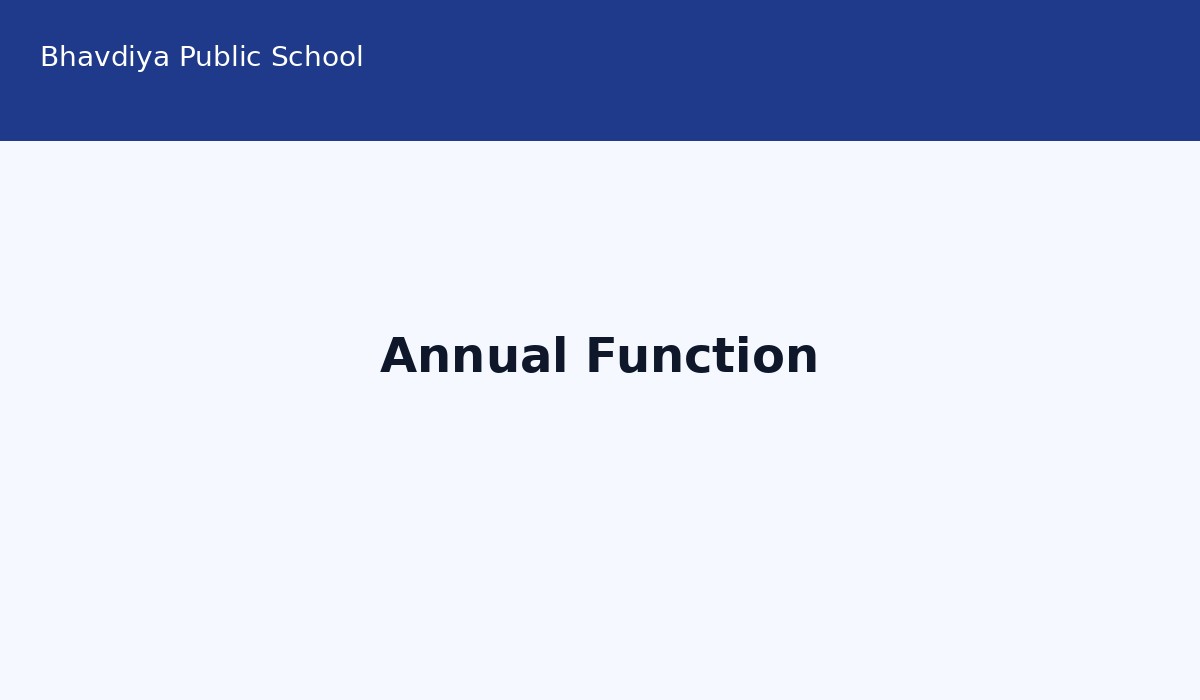 Bhavdiya Public School

Annual Function